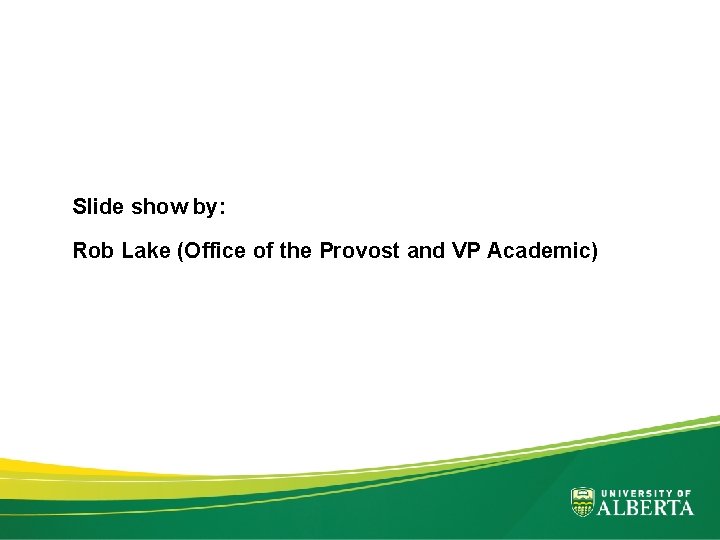 Slide show by:

Rob Lake (Office of the Provost and VP Academic)

UNIVERSITY OF ALBERTA